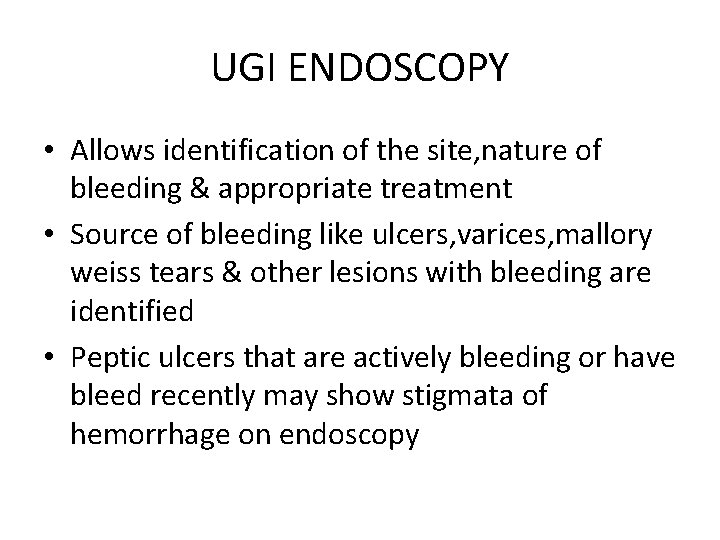 UGI ENDOSCOPY

• Allows identification of the site,nature of bleeding & appropriate treatment
• Source of bleeding like ulcers,varices,mallory weiss tears & other lesions with bleeding are identified
• Peptic ulcers that are actively bleeding or have bleed recently may show stigmata of hemorrhage on endoscopy